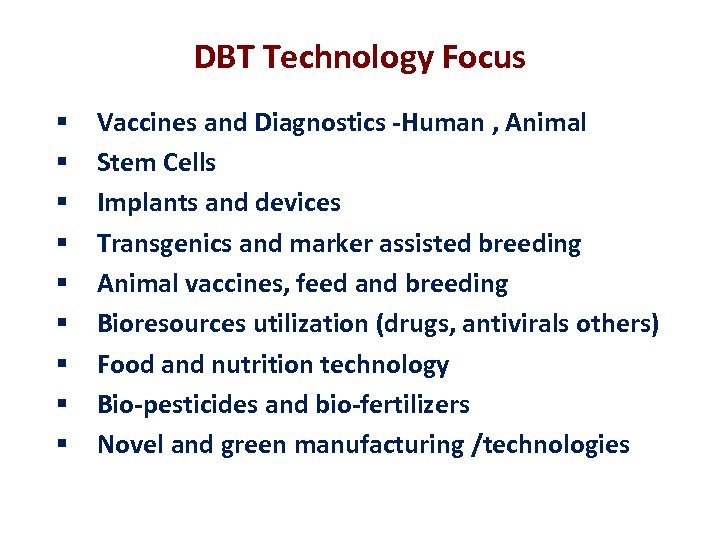 DBT Technology Focus

▪ Vaccines and Diagnostics -Human , Animal
▪ Stem Cells
▪ Implants and devices
▪ Transgenics and marker assisted breeding
▪ Animal vaccines, feed and breeding
▪ Bioresources utilization (drugs, antivirals others)
▪ Food and nutrition technology
▪ Bio-pesticides and bio-fertilizers
▪ Novel and green manufacturing /technologies